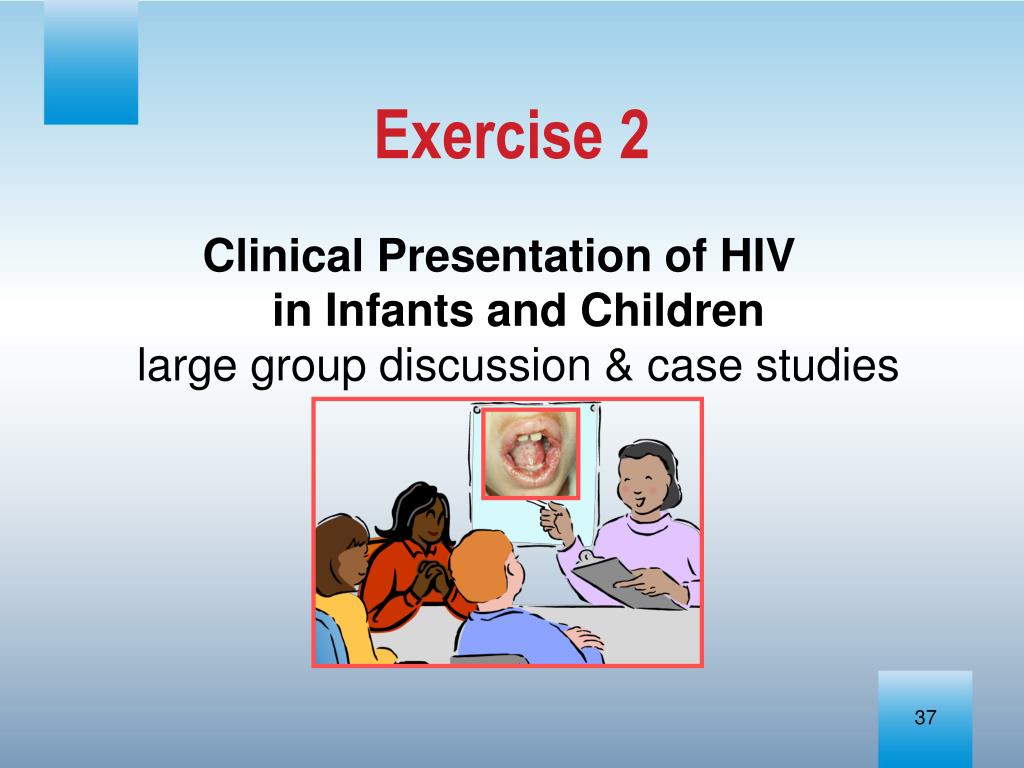 Exercise 2

Clinical Presentation of HIV in Infants and Children
large group discussion & case studies

37